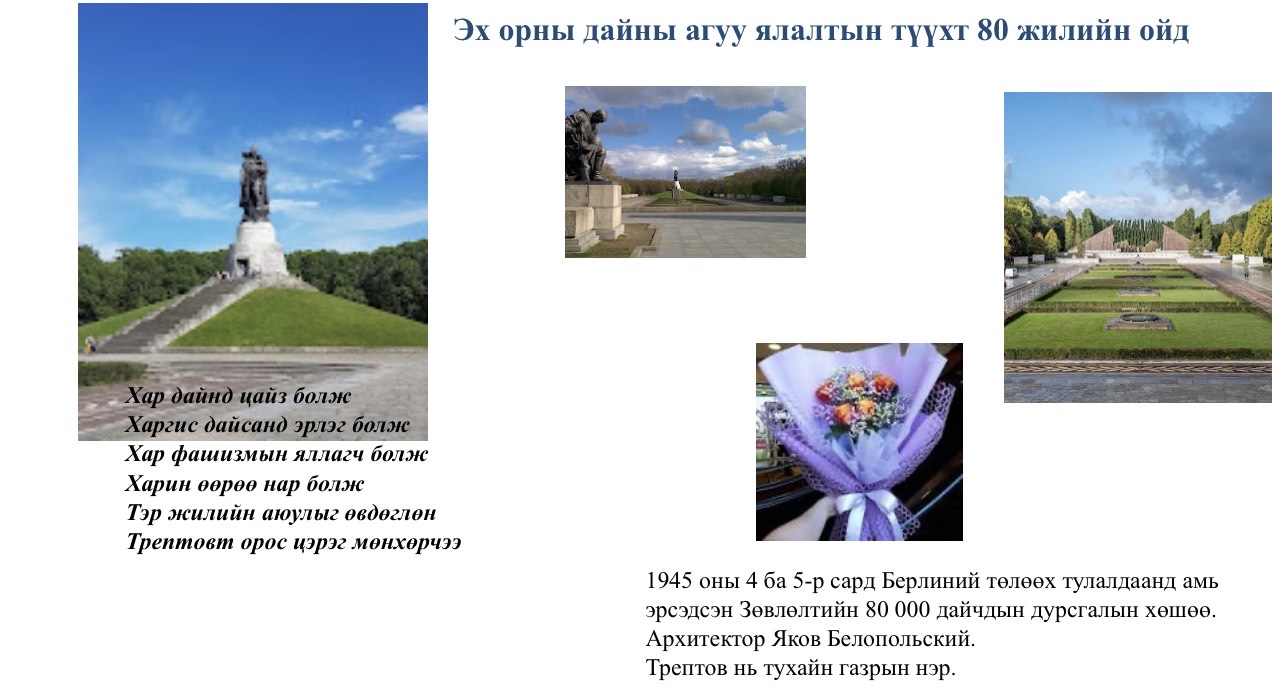 Эх орны дайны агуу ялалтын түүхт 80 жилийн ойд

Хар дайнд цайз болж
Харгис дайсанд эрлэг болж
Хар фашизмын яллагч болж
Харин өөрөө нар болж
Тэр жилийн аюулыг өвдөглөн
Трептовт орос цэрэг мөнхөрчээ

1945 оны 4 ба 5-р сард Берлиний төлөөх тулалдаанд амь эрсэдсэн Зөвлөлтийн 80 000 дайчдын дурсгалын хөшөө.
Архитектор Яков Белопольский.
Трептов нь тухайн газрын нэр.